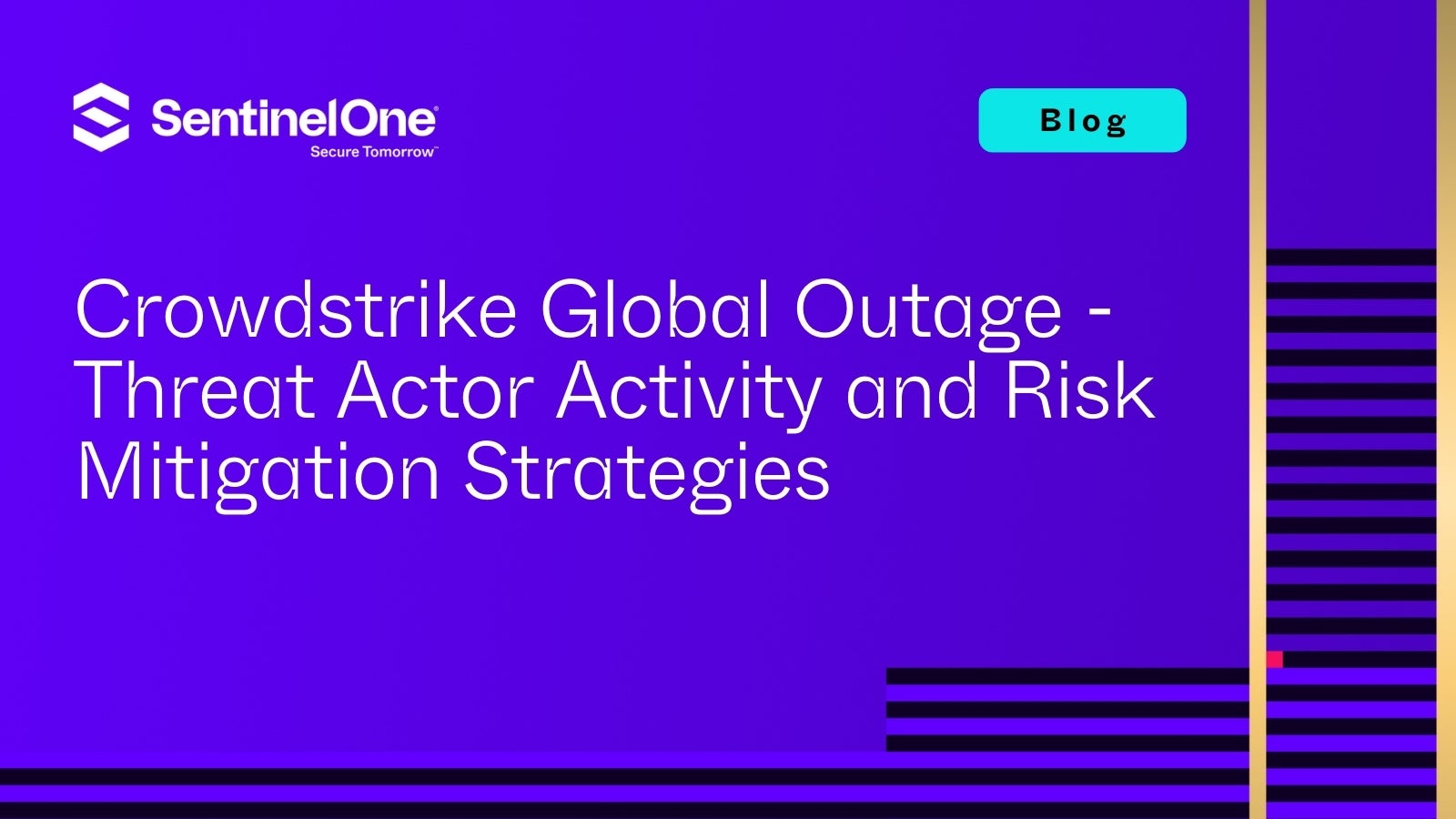 SentinelOne®
Secure Tomorrow™

Blog

Crowdstrike Global Outage - Threat Actor Activity and Risk Mitigation Strategies